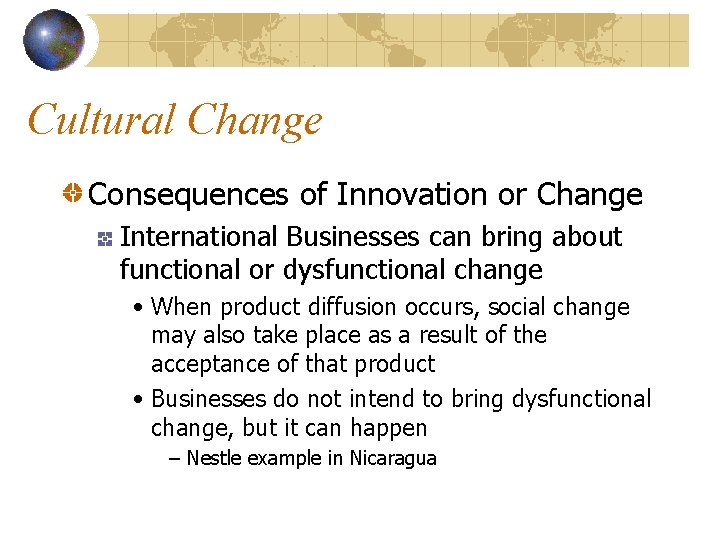 Cultural Change

Consequences of Innovation or Change

International Businesses can bring about functional or dysfunctional change

• When product diffusion occurs, social change may also take place as a result of the acceptance of that product

• Businesses do not intend to bring dysfunctional change, but it can happen

– Nestle example in Nicaragua